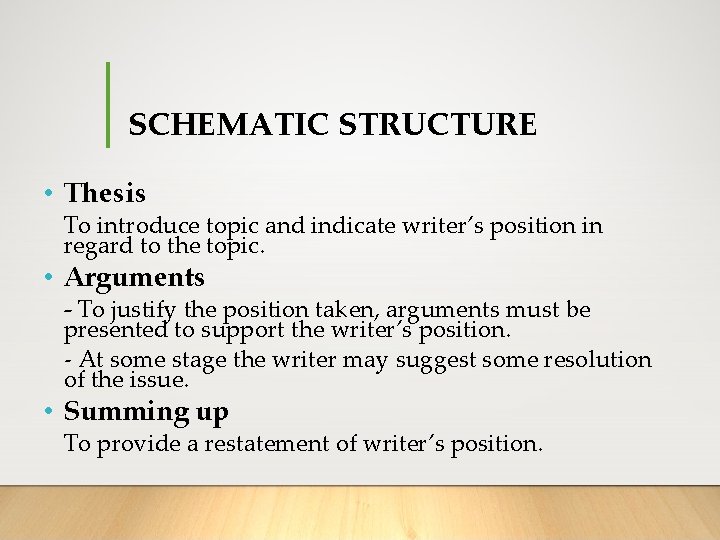 SCHEMATIC STRUCTURE

• Thesis

To introduce topic and indicate writer's position in regard to the topic.

• Arguments

- To justify the position taken, arguments must be presented to support the writer's position.

- At some stage the writer may suggest some resolution of the issue.

• Summing up

To provide a restatement of writer's position.